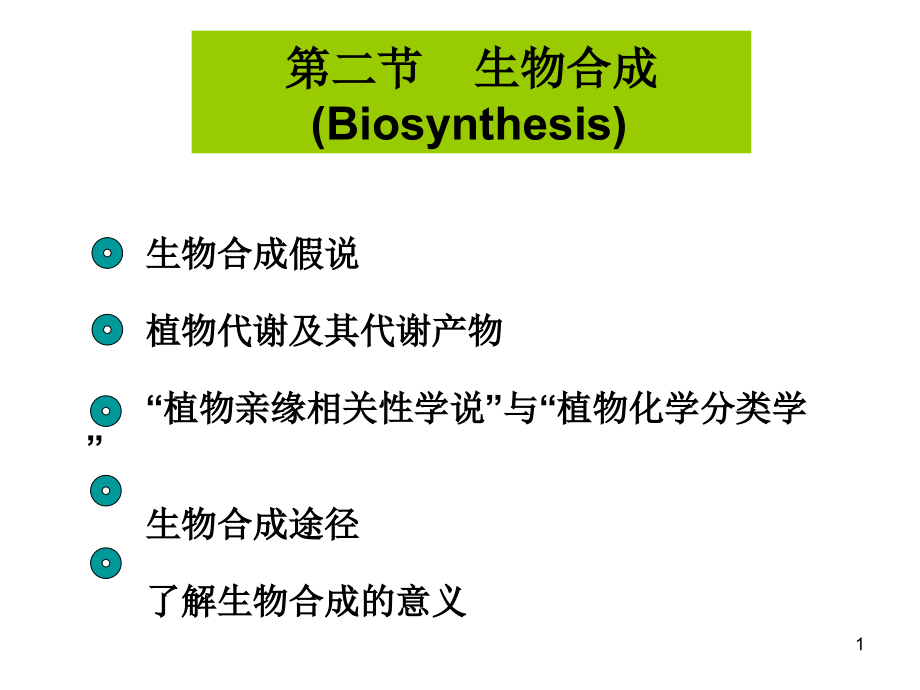 第二节　生物合成
(Biosynthesis)

生物合成假说

植物代谢及其代谢产物

“植物亲缘相关性学说”与“植物化学分类学”

生物合成途径

了解生物合成的意义

1